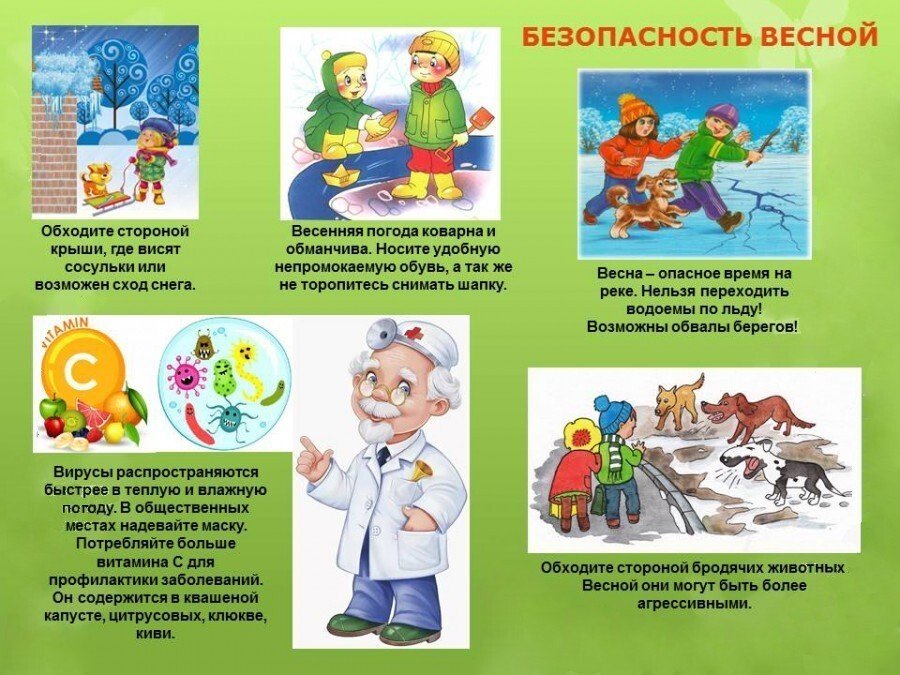 БЕЗОПАСНОСТЬ ВЕСНОЙ

Обходите стороной крыши, где висят сосульки или возможен сход снега.

Весенняя погода коварна и обманчива. Носите удобную непромокаемую обувь, а так же не торопитесь снимать шапку.

Весна – опасное время на реке. Нельзя переходить водоемы по льду! Возможны обвалы берегов!

VITAMIN

C

Вирусы распространяются быстрее в теплую и влажную погоду. В общественных местах надевайте маску. Потребляйте больше витамина С для профилактики заболеваний. Он содержится в квашеной капусте, цитрусовых, клюкве, киви.

Обходите стороной бродячих животных Весной они могут быть более агрессивными.